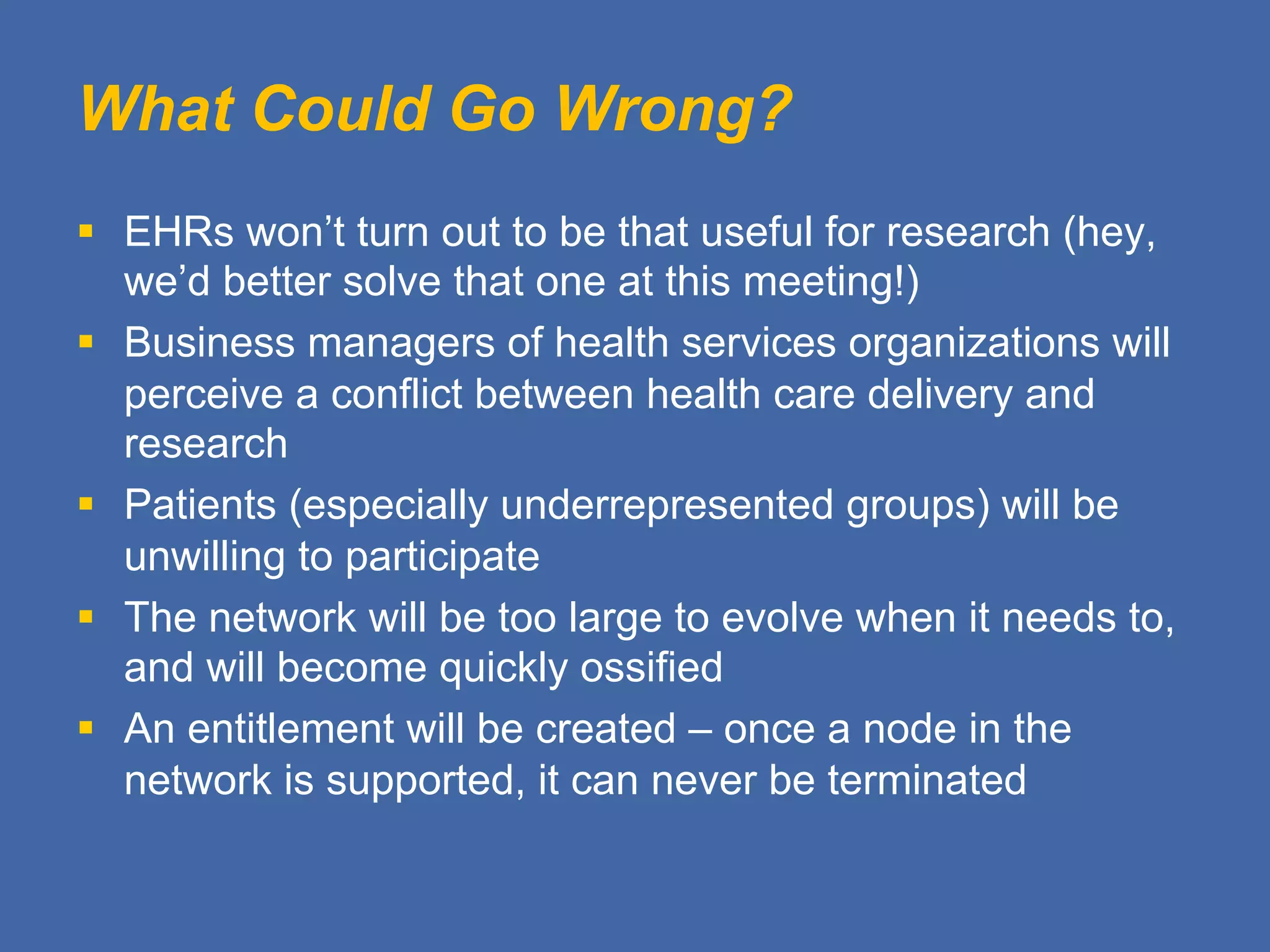 What Could Go Wrong?

▪ EHRs won’t turn out to be that useful for research (hey, we’d better solve that one at this meeting!)
▪ Business managers of health services organizations will perceive a conflict between health care delivery and research
▪ Patients (especially underrepresented groups) will be unwilling to participate
▪ The network will be too large to evolve when it needs to, and will become quickly ossified
▪ An entitlement will be created – once a node in the network is supported, it can never be terminated